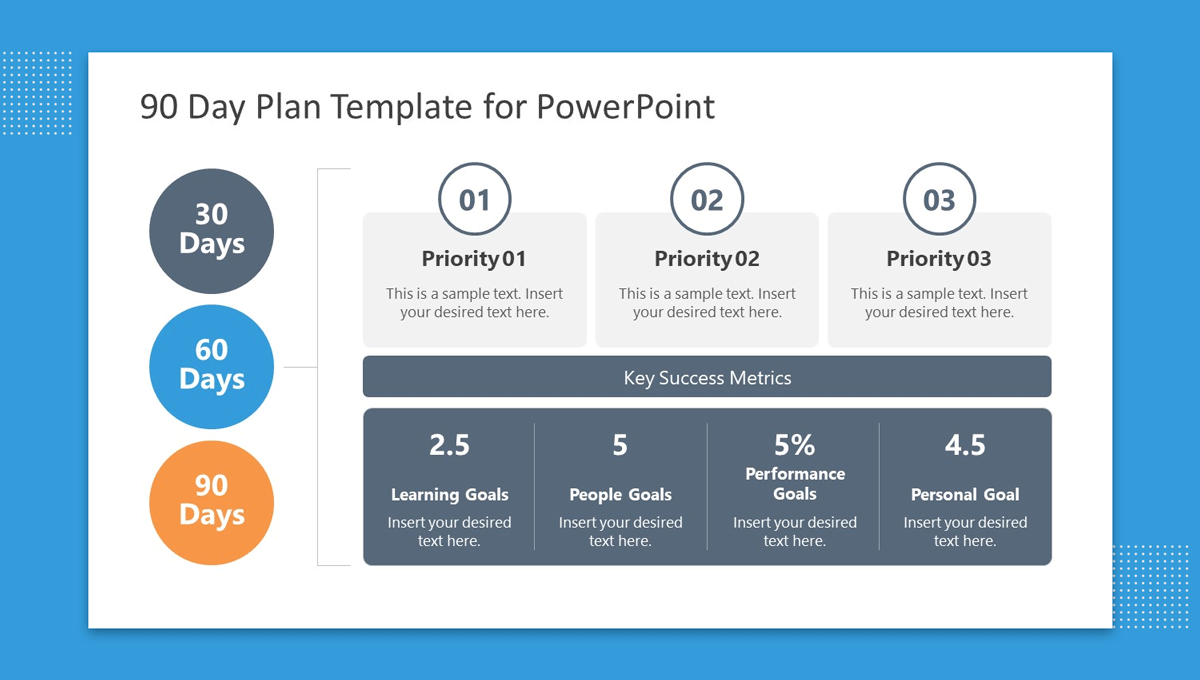 90 Day Plan Template for PowerPoint

30 Days

60 Days

90 Days

01

Priority 01

This is a sample text. Insert your desired text here.

02

Priority 02

This is a sample text. Insert your desired text here.

03

Priority 03

This is a sample text. Insert your desired text here.

Key Success Metrics

2.5

Learning Goals

Insert your desired text here.

5

People Goals

Insert your desired text here.

5%

Performance Goals

Insert your desired text here.

4.5

Personal Goal

Insert your desired text here.